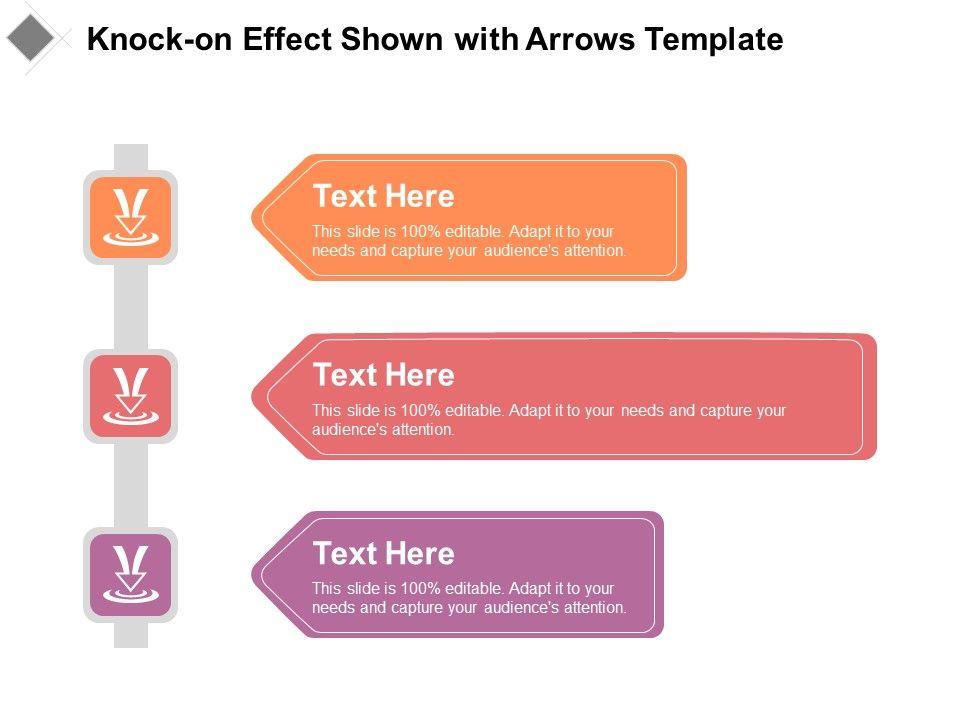 Knock-on Effect Shown with Arrows Template

Text Here

This slide is 100% editable. Adapt it to your needs and capture your audience's attention.

Text Here

This slide is 100% editable. Adapt it to your needs and capture your audience's attention.

Text Here

This slide is 100% editable. Adapt it to your needs and capture your audience's attention.